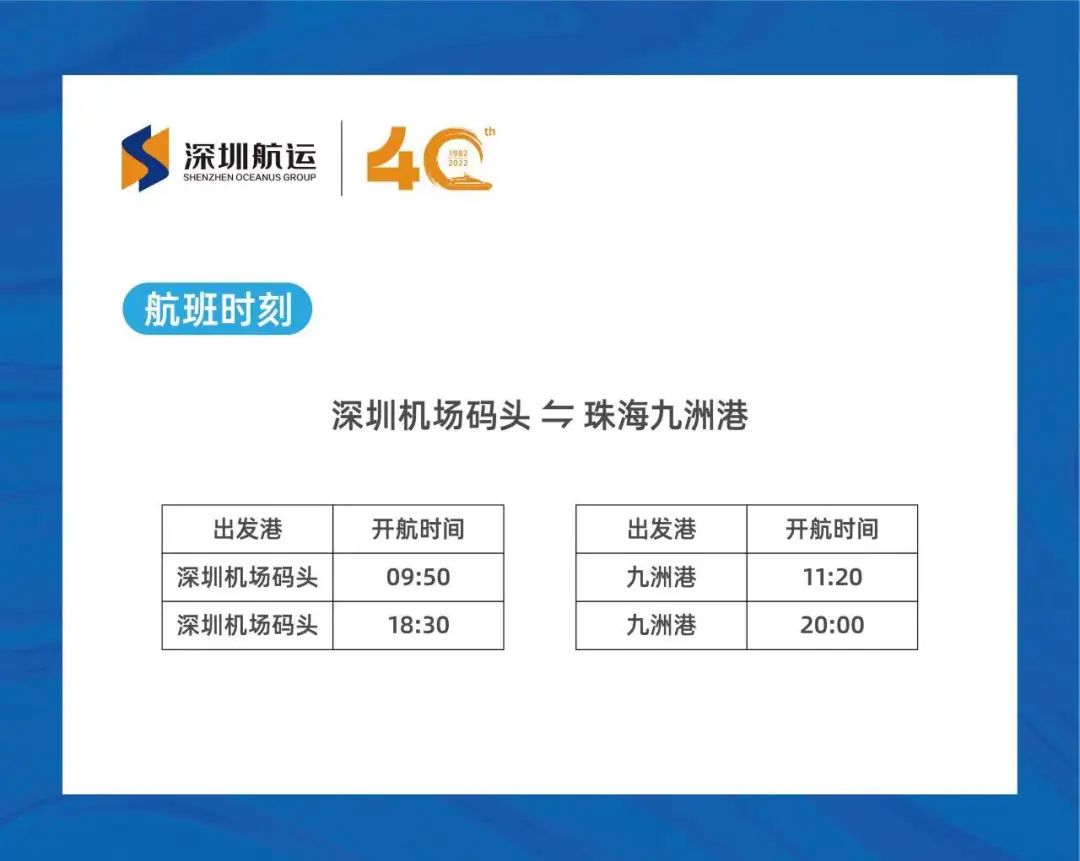 深圳航运
SHENZHEN OCEANUS GROUP

40th
1982
2022

航班时刻

深圳机场码头 ⇋ 珠海九洲港

| 出发港 | 开航时间 |
|---|---|
| 深圳机场码头 | 09:50 |
| 深圳机场码头 | 18:30 |

| 出发港 | 开航时间 |
|---|---|
| 九洲港 | 11:20 |
| 九洲港 | 20:00 |